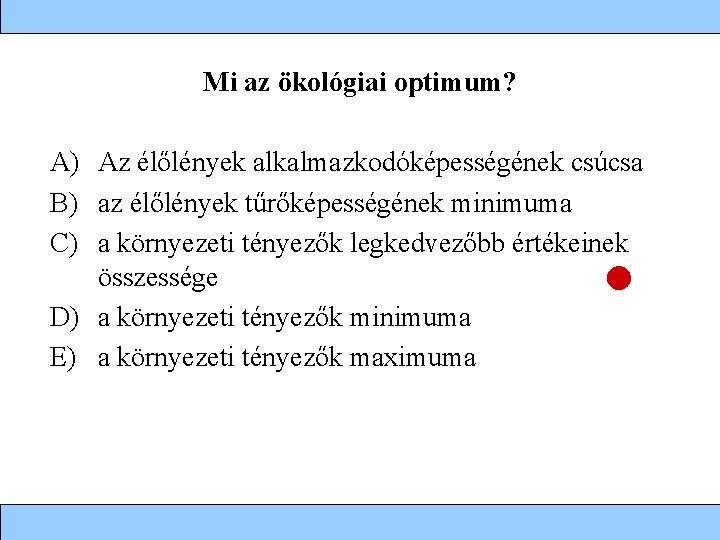 Mi az ökológiai optimum?

A) Az élőlények alkalmazkodóképességének csúcsa
B) az élőlények tűrőképességének minimuma
C) a környezeti tényezők legkedvezőbb értékeinek összessége
D) a környezeti tényezők minimuma
E) a környezeti tényezők maximuma